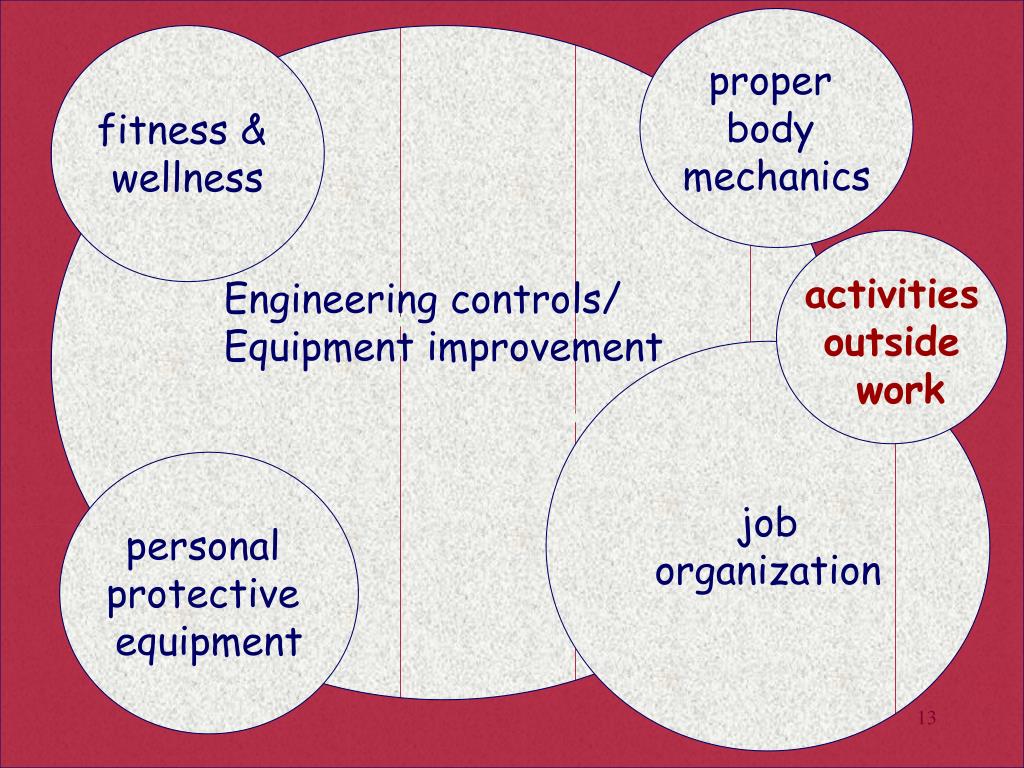 fitness & wellness

proper body mechanics

Engineering controls/ Equipment improvement

activities outside work

personal protective equipment

job organization

13